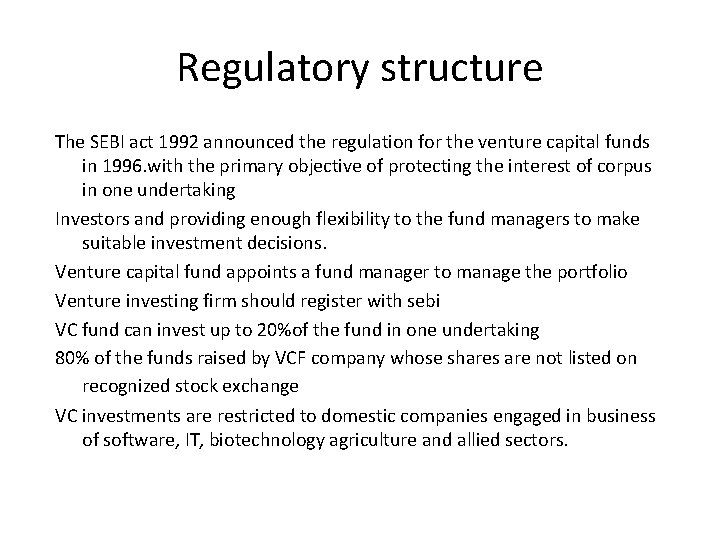 Regulatory structure

The SEBI act 1992 announced the regulation for the venture capital funds in 1996.with the primary objective of protecting the interest of corpus in one undertaking

Investors and providing enough flexibility to the fund managers to make suitable investment decisions.

Venture capital fund appoints a fund manager to manage the portfolio

Venture investing firm should register with sebi

VC fund can invest up to 20%of the fund in one undertaking

80% of the funds raised by VCF company whose shares are not listed on recognized stock exchange

VC investments are restricted to domestic companies engaged in business of software, IT, biotechnology agriculture and allied sectors.